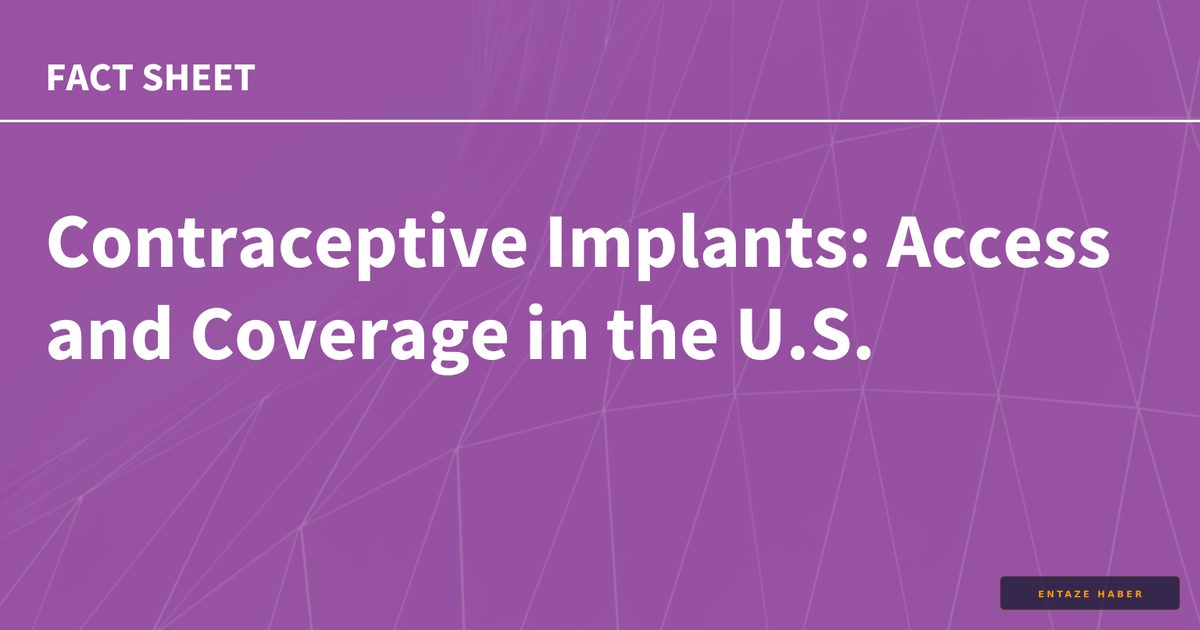 FACT SHEET

Contraceptive Implants: Access and Coverage in the U.S.

ENTAZE HABER